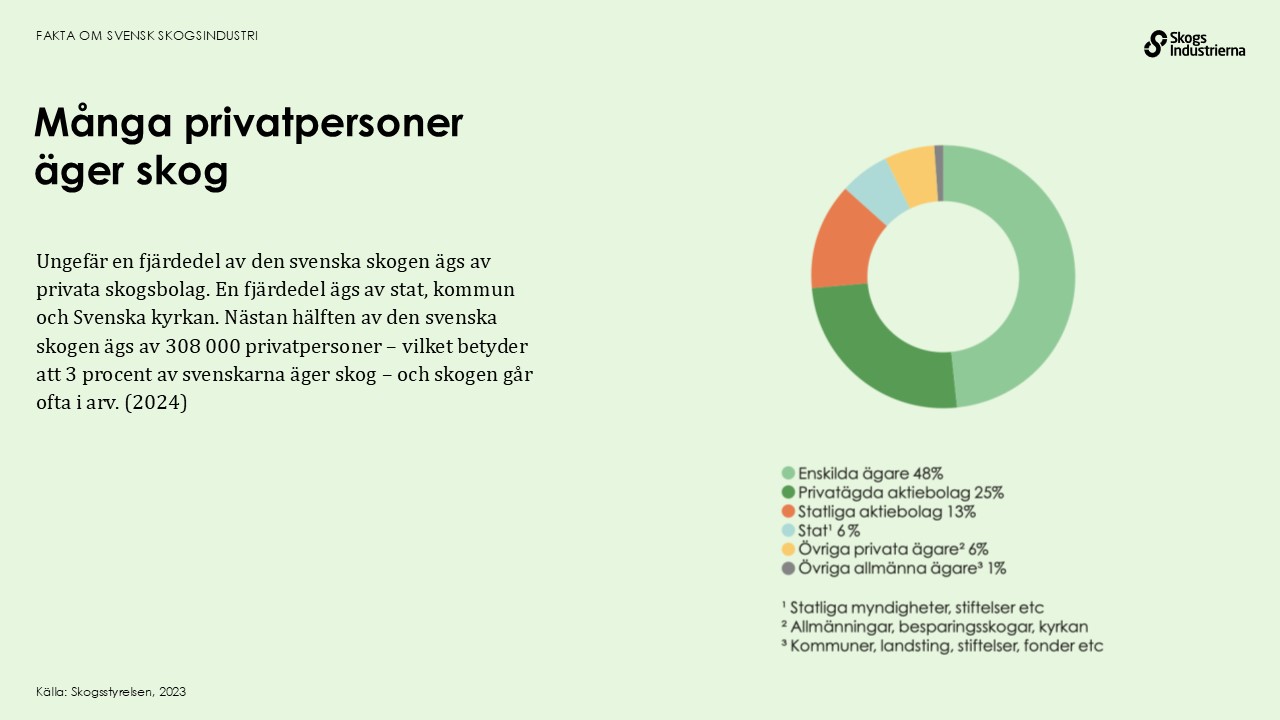 FAKTA OM SVENSK SKOGSINDUSTRI

Skogs Industrierna

Många privatpersoner äger skog

Ungefär en fjärdedel av den svenska skogen ägs av privata skogsbolag. En fjärdedel ägs av stat, kommun och Svenska kyrkan. Nästan hälften av den svenska skogen ägs av 308 000 privatpersoner – vilket betyder att 3 procent av svenskarna äger skog – och skogen går ofta i arv. (2024)

Enskilda ägare 48%
Privatägda aktiebolag 25%
Statliga aktiebolag 13%
Stat¹ 6%
Övriga privata ägare² 6%
Övriga allmänna ägare³ 1%

¹ Statliga myndigheter, stiftelser etc
² Allmänningar, besparingsskogar, kyrkan
³ Kommuner, landsting, stiftelser, fonder etc

Källa: Skogsstyrelsen, 2023